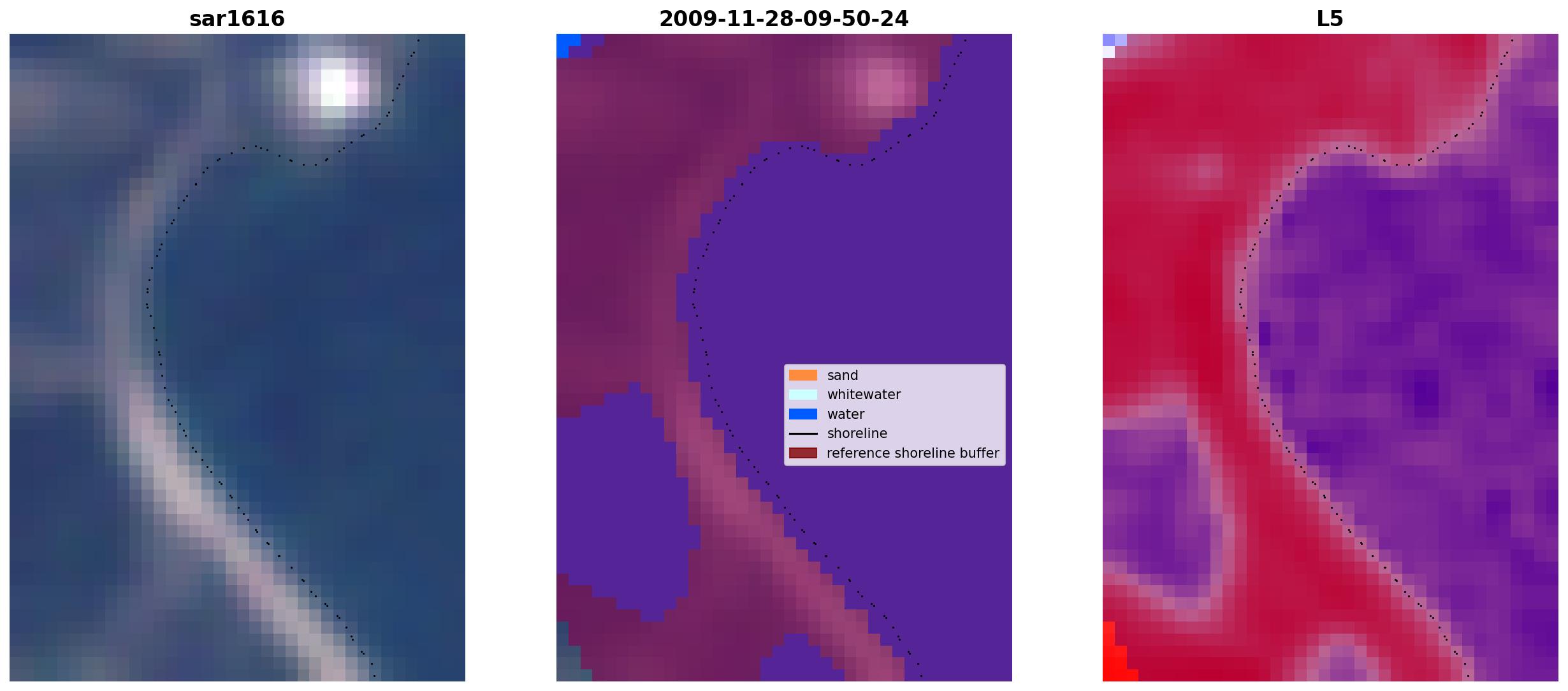 sar1616

2009-11-28-09-50-24

sand
whitewater
water
shoreline
reference shoreline buffer

L5